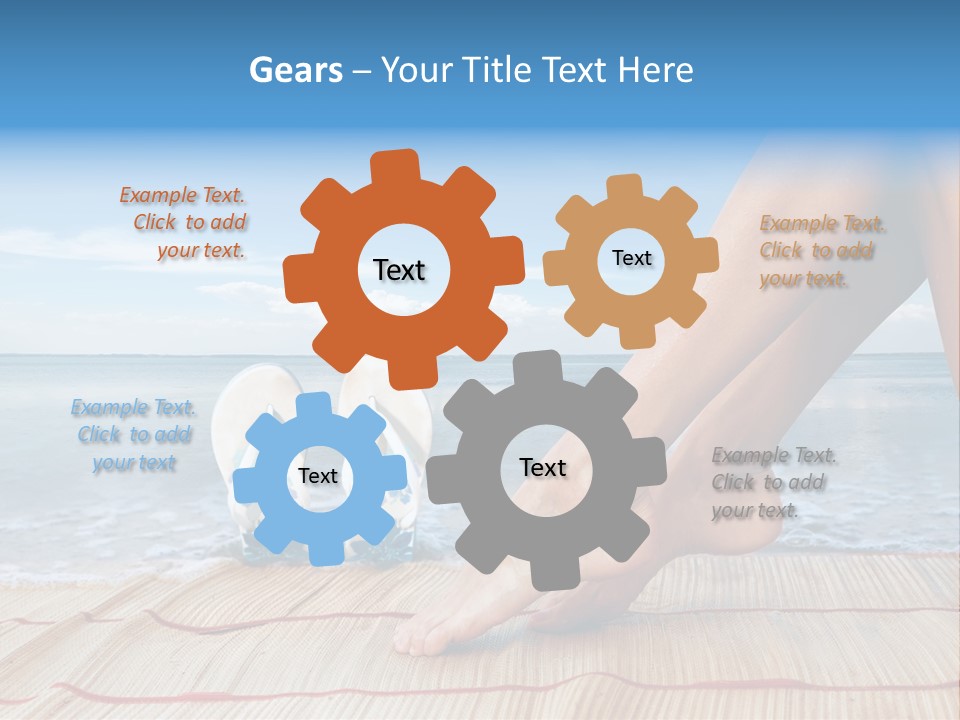 Gears – Your Title Text Here

Example Text. Click to add your text.

Text

Text

Example Text. Click to add your text.

Example Text. Click to add your text

Text

Text

Example Text. Click to add your text.